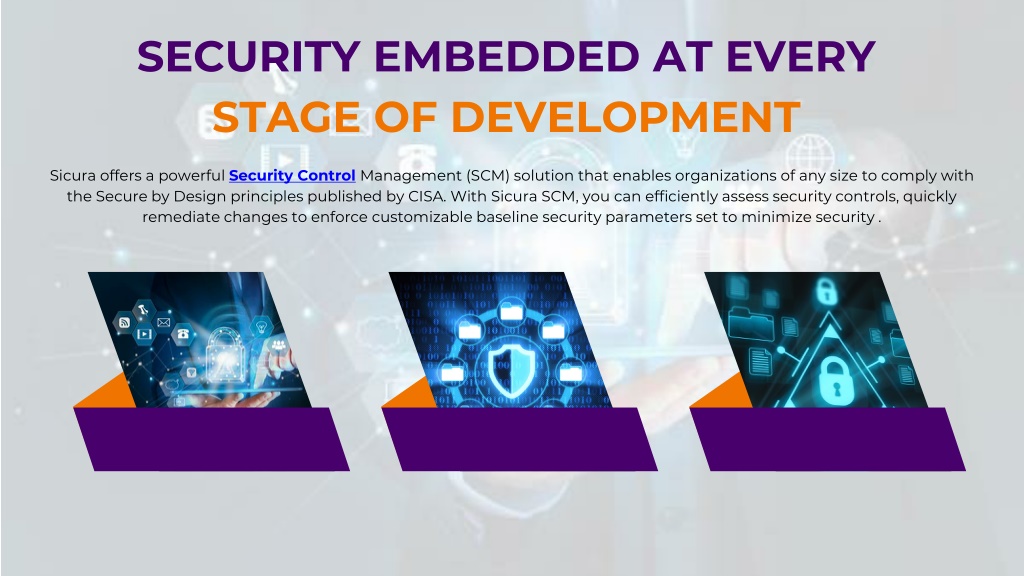 SECURITY EMBEDDED AT EVERY STAGE OF DEVELOPMENT

Sicura offers a powerful Security Control Management (SCM) solution that enables organizations of any size to comply with the Secure by Design principles published by CISA. With Sicura SCM, you can efficiently assess security controls, quickly remediate changes to enforce customizable baseline security parameters set to minimize security .